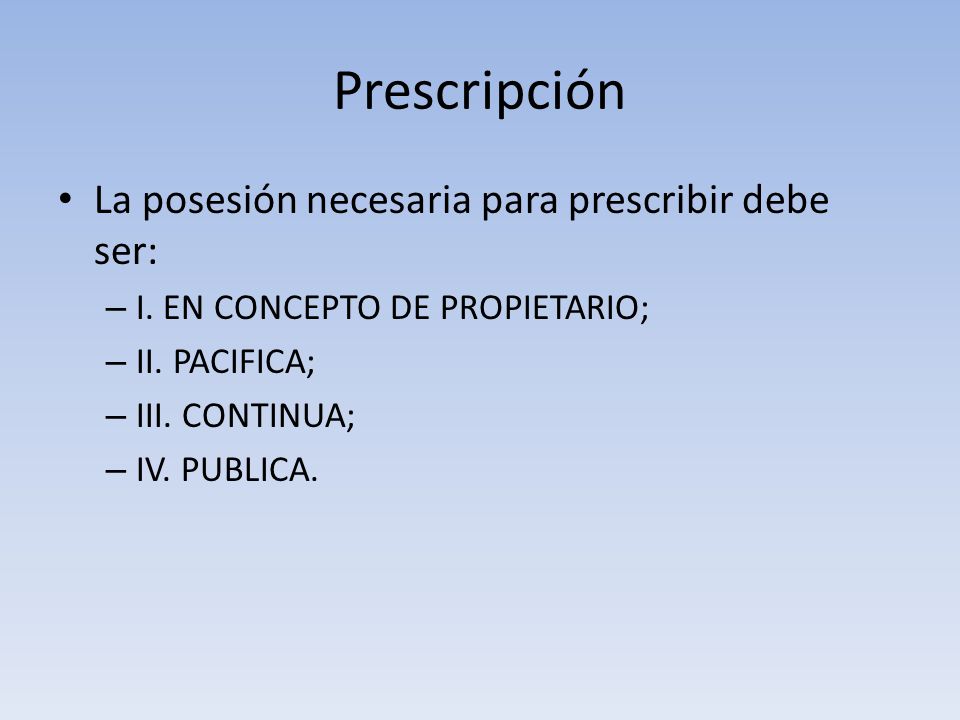 Prescripción

• La posesión necesaria para prescribir debe ser:
– I. EN CONCEPTO DE PROPIETARIO;
– II. PACIFICA;
– III. CONTINUA;
– IV. PUBLICA.